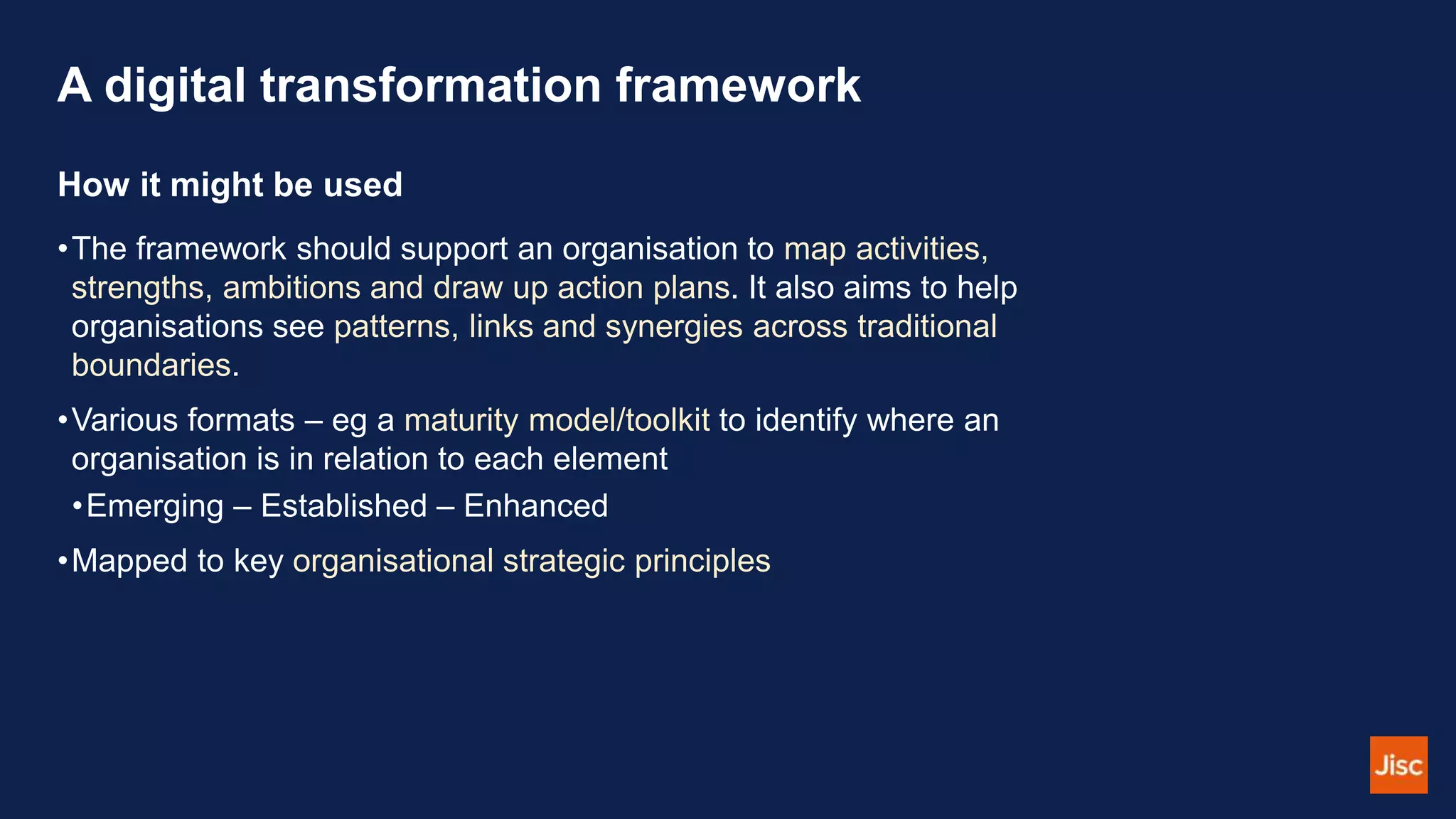 A digital transformation framework

How it might be used

• The framework should support an organisation to map activities, strengths, ambitions and draw up action plans. It also aims to help organisations see patterns, links and synergies across traditional boundaries.

• Various formats – eg a maturity model/toolkit to identify where an organisation is in relation to each element

• Emerging – Established – Enhanced

• Mapped to key organisational strategic principles

Jisc